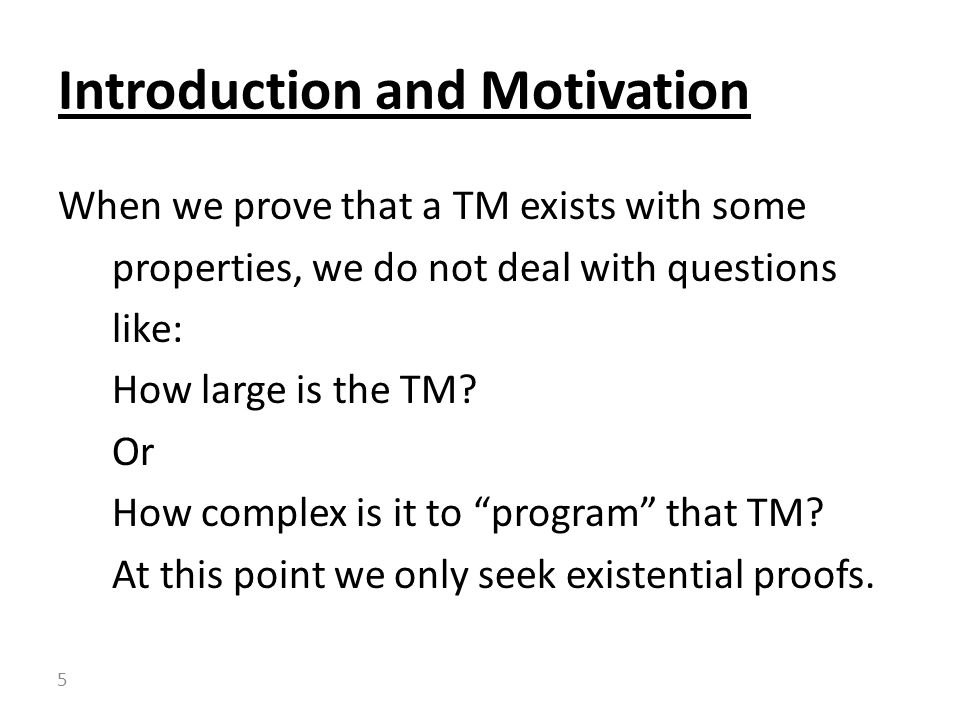 Introduction and Motivation

When we prove that a TM exists with some properties, we do not deal with questions like:

How large is the TM?

Or

How complex is it to “program” that TM?

At this point we only seek existential proofs.

5